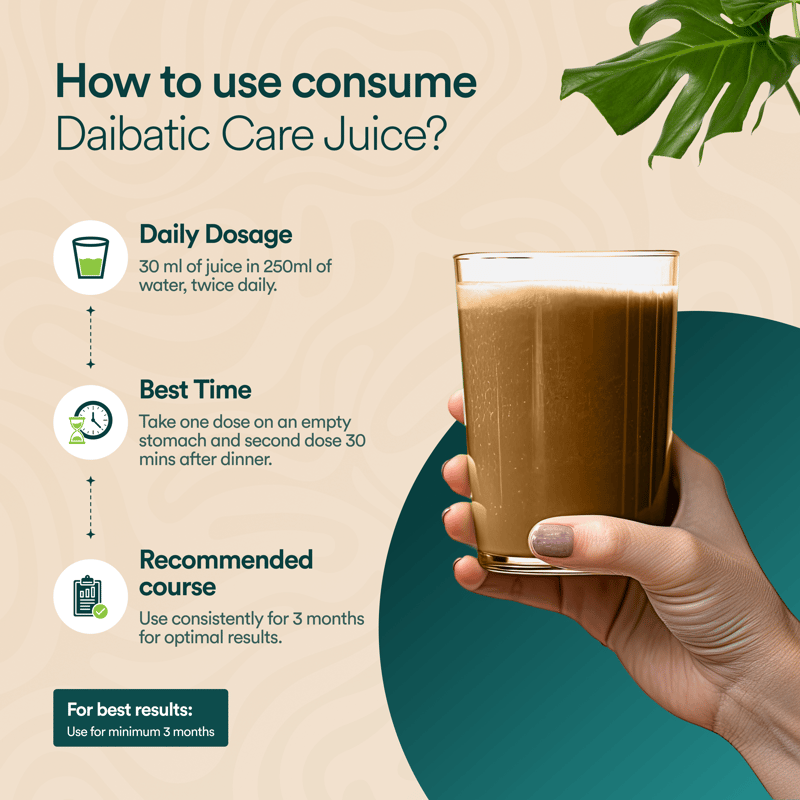 How to use consume
Daibatic Care Juice?

Daily Dosage
30 ml of juice in 250ml of water, twice daily.

Best Time
Take one dose on an empty stomach and second dose 30 mins after dinner.

Recommended course
Use consistently for 3 months for optimal results.

For best results:
Use for minimum 3 months